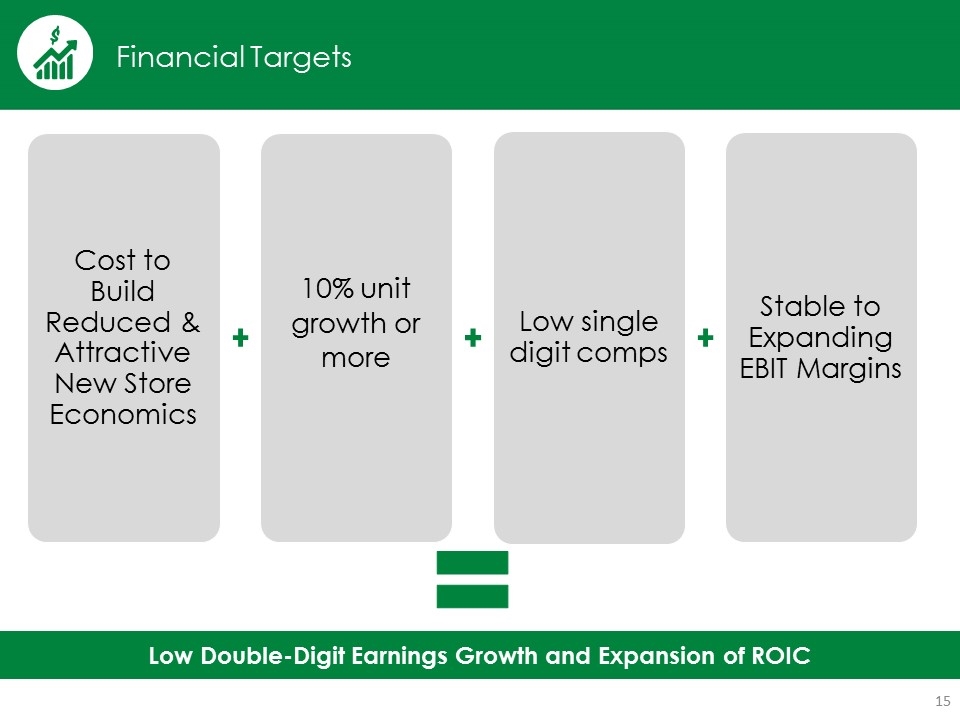 Financial Targets

Cost to Build Reduced & Attractive New Store Economics

+

10% unit growth or more

+

Low single digit comps

+

Stable to Expanding EBIT Margins

=

Low Double-Digit Earnings Growth and Expansion of ROIC

15